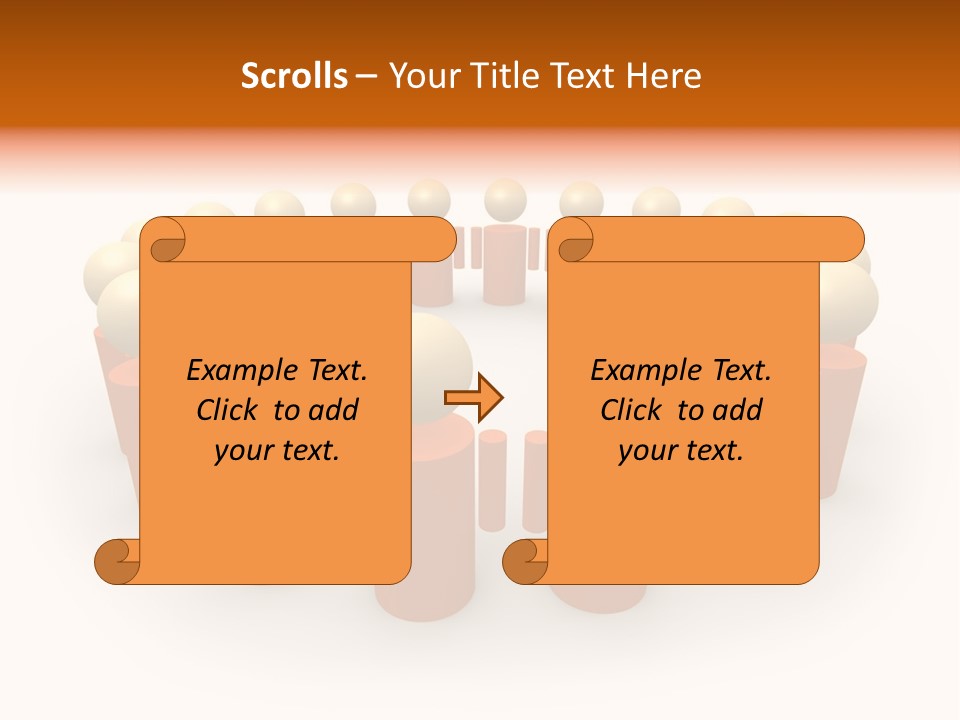 Scrolls – Your Title Text Here

Example Text. Click to add your text.

Example Text. Click to add your text.